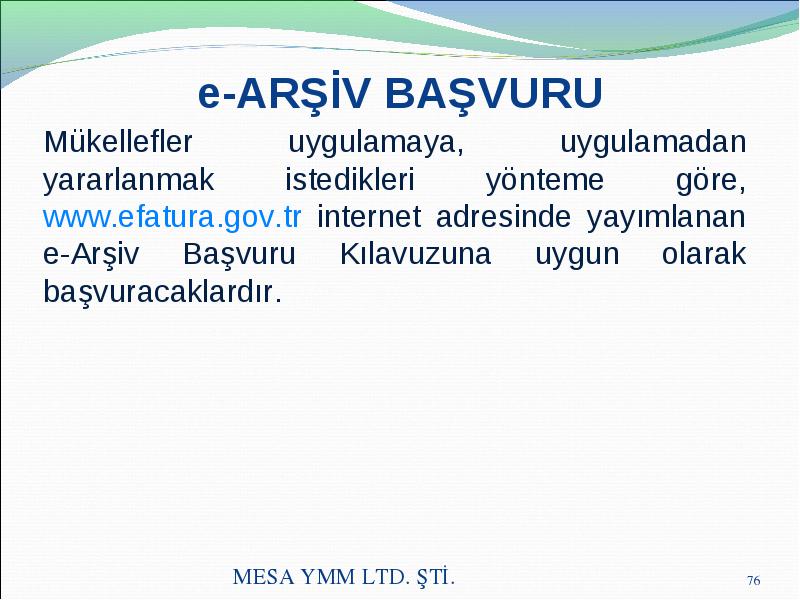 e-ARŞİV BAŞVURU

Mükellefler uygulamaya, uygulamadan yararlanmak istedikleri yönteme göre, www.efatura.gov.tr internet adresinde yayımlanan e-Arşiv Başvuru Kılavuzuna uygun olarak başvuracaklardır.

MESA YMM LTD. ŞTİ.

76